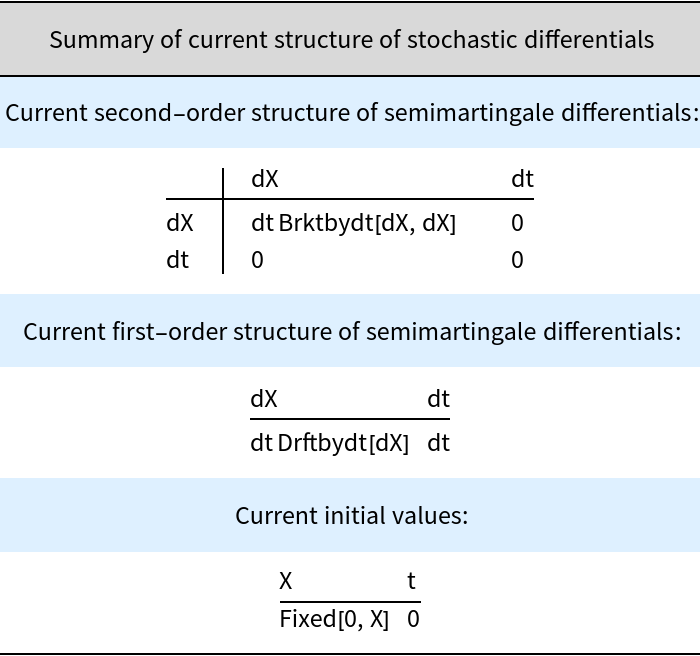 Summary of current structure of stochastic differentials

Current second–order structure of semimartingale differentials:

| | dX | dt |
|---|---|---|
| dX | dt Brktbydt[dX, dX] | 0 |
| dt | 0 | 0 |

Current first–order structure of semimartingale differentials:

| dX | dt |
|---|---|
| dt Drftbydt[dX] | dt |

Current initial values:

| X | t |
|---|---|
| Fixed[0, X] | 0 |